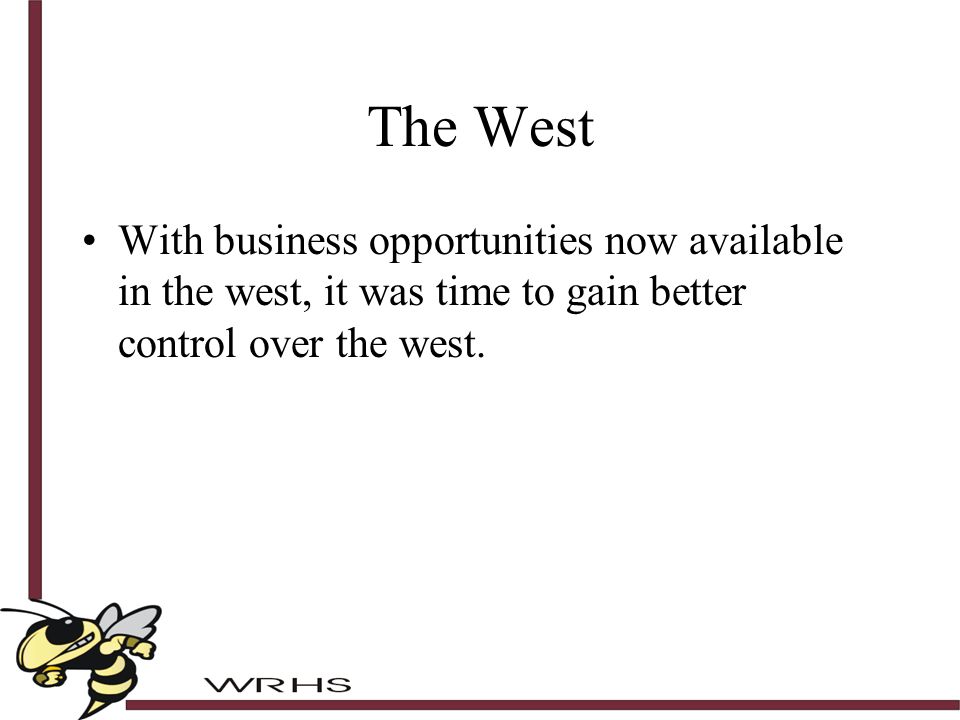 The West

• With business opportunities now available in the west, it was time to gain better control over the west.

WRHS